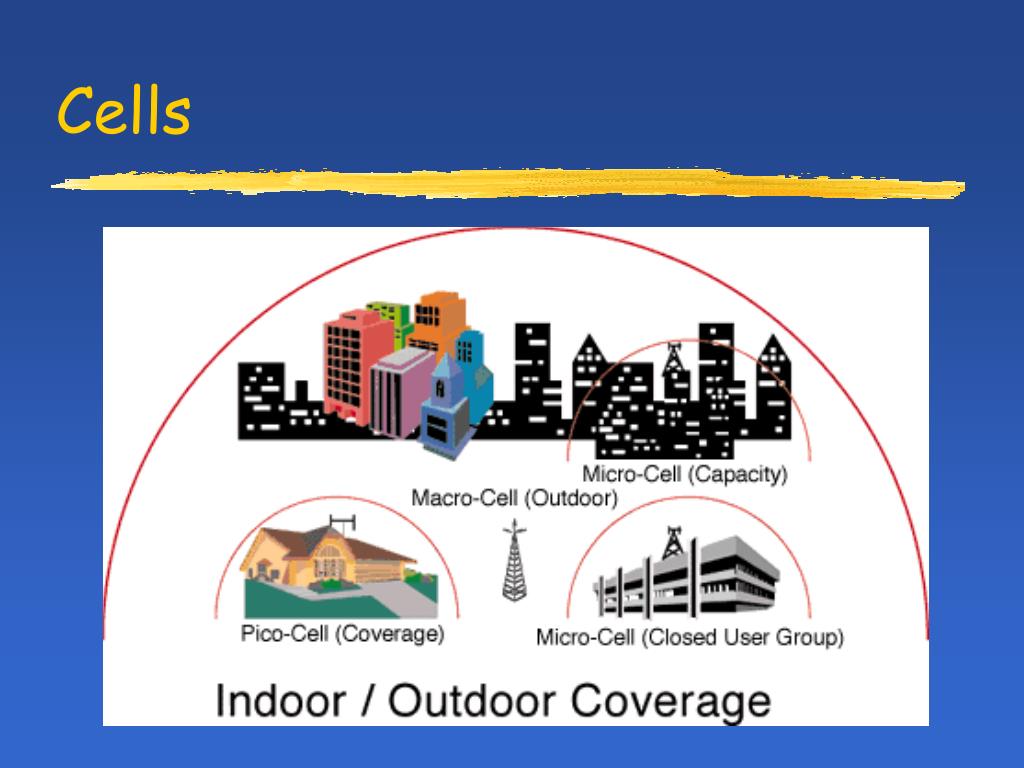 Cells

Micro-Cell (Capacity)

Macro-Cell (Outdoor)

Pico-Cell (Coverage)

Micro-Cell (Closed User Group)

Indoor / Outdoor Coverage